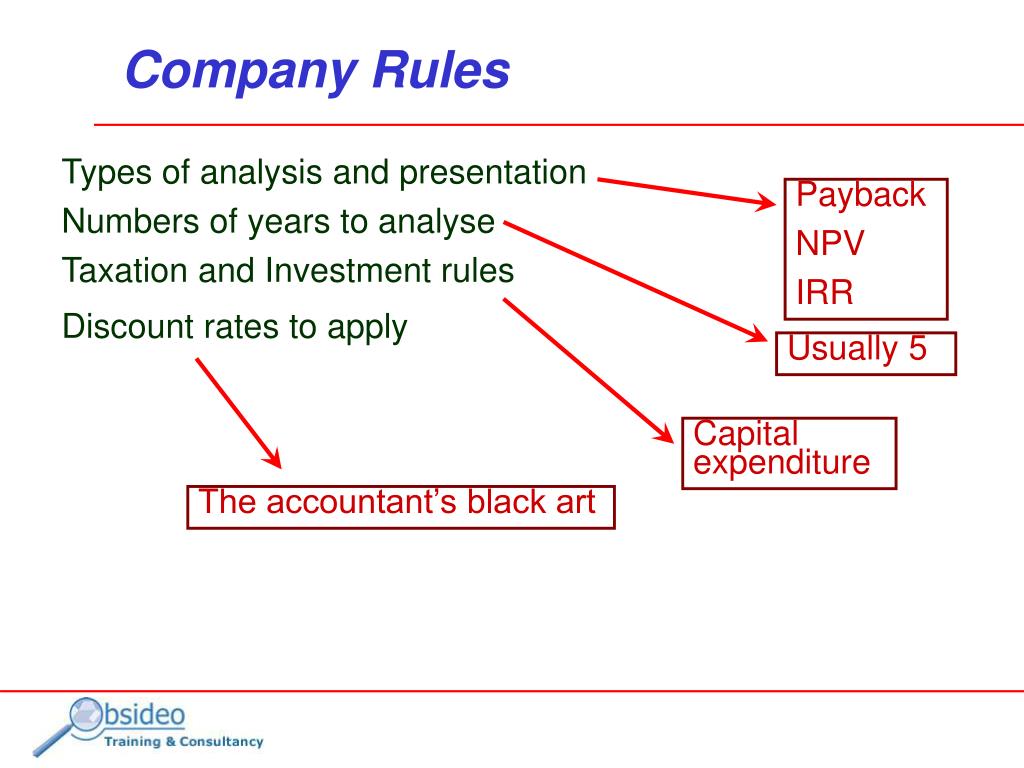 Company Rules

Types of analysis and presentation
Numbers of years to analyse
Taxation and Investment rules
Discount rates to apply

Payback
NPV
IRR

Usually 5

Capital expenditure

The accountant's black art

Obsideo
Training & Consultancy